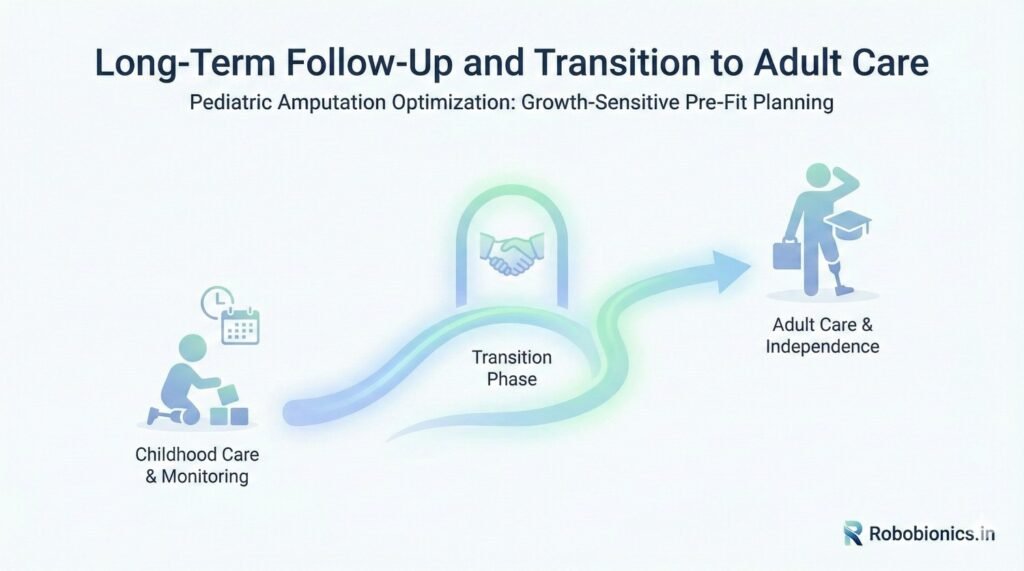 Long-Term Follow-Up and Transition to Adult Care

Pediatric Amputation Optimization: Growth-Sensitive Pre-Fit Planning

Childhood Care & Monitoring

Transition Phase

Adult Care & Independence

Robobionics.in